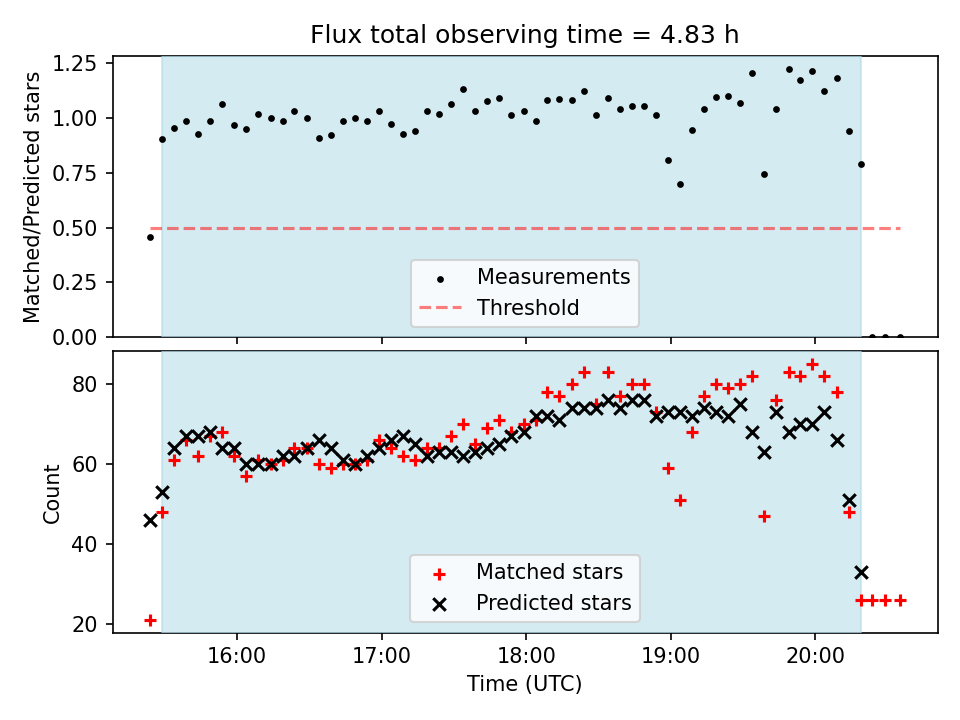 Flux total observing time = 4.83 h

Matched/Predicted stars

1.25
1.00
0.75
0.50
0.25
0.00

Measurements
Threshold

Count

80
60
40
20

Matched stars
Predicted stars

16:00
17:00
18:00
19:00
20:00

Time (UTC)